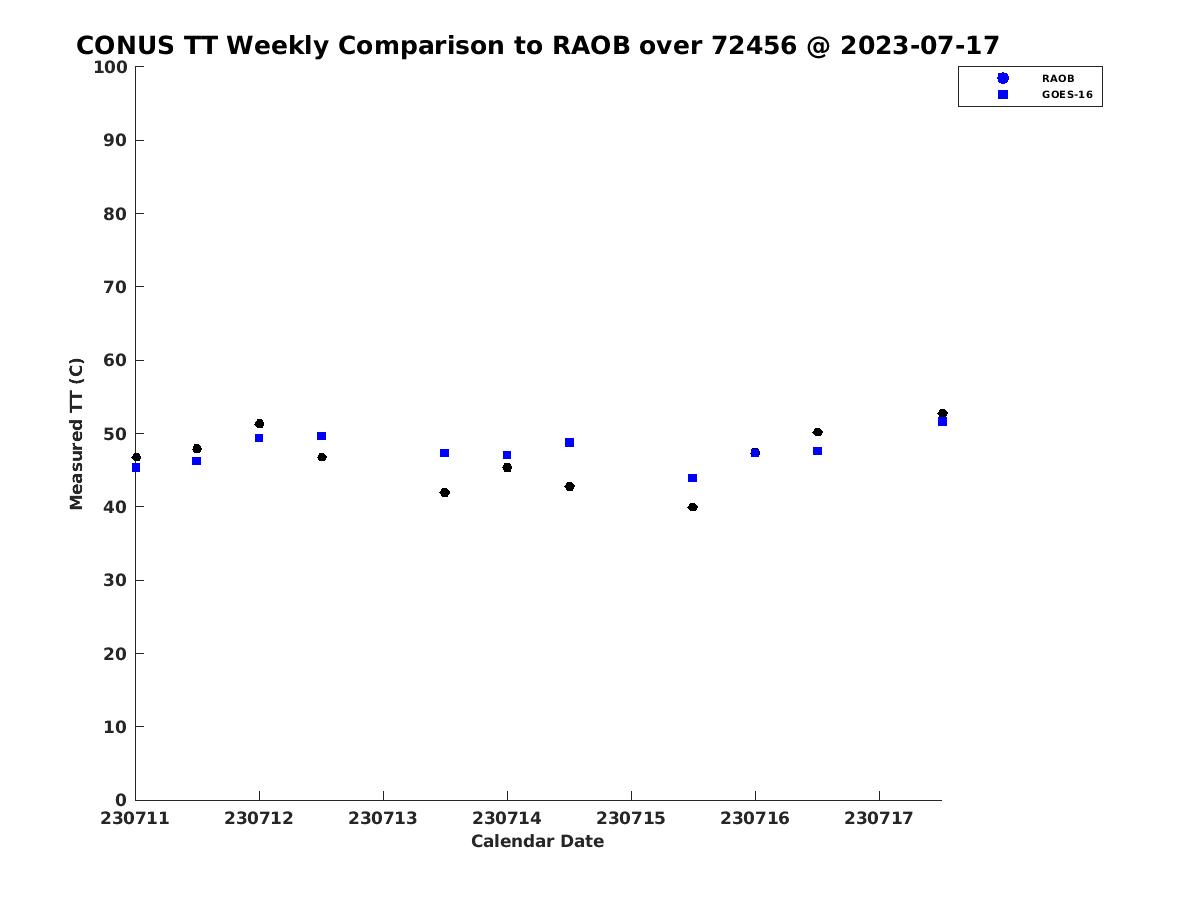 CONUS TT Weekly Comparison to RAOB over 72456 @ 2023-07-17

RAOB
GOES-16

Measured TT (C)

100
90
80
70
60
50
40
30
20
10
0

230711
230712
230713
230714
230715
230716
230717

Calendar Date